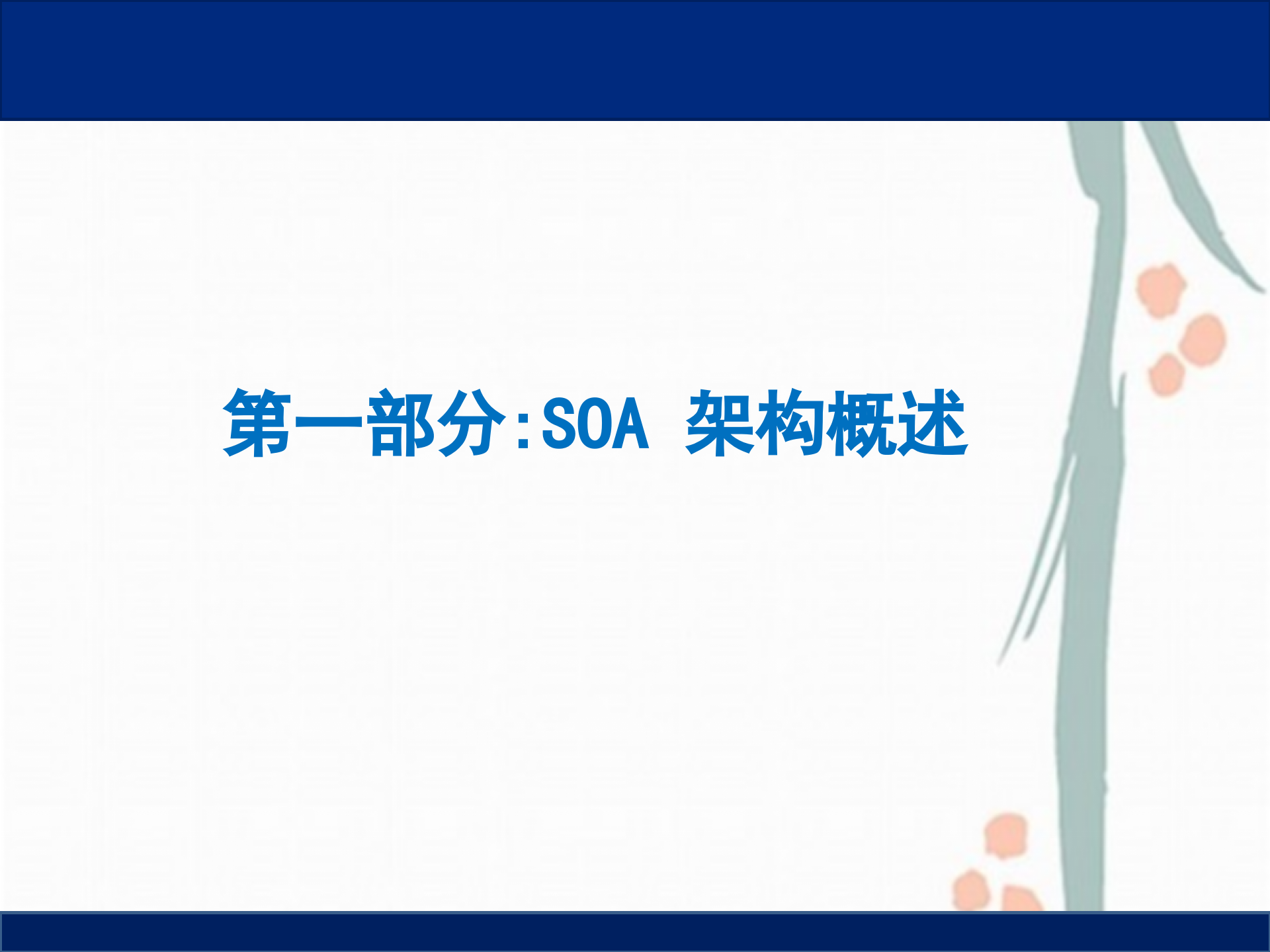 第一部分:SOA 架构概述